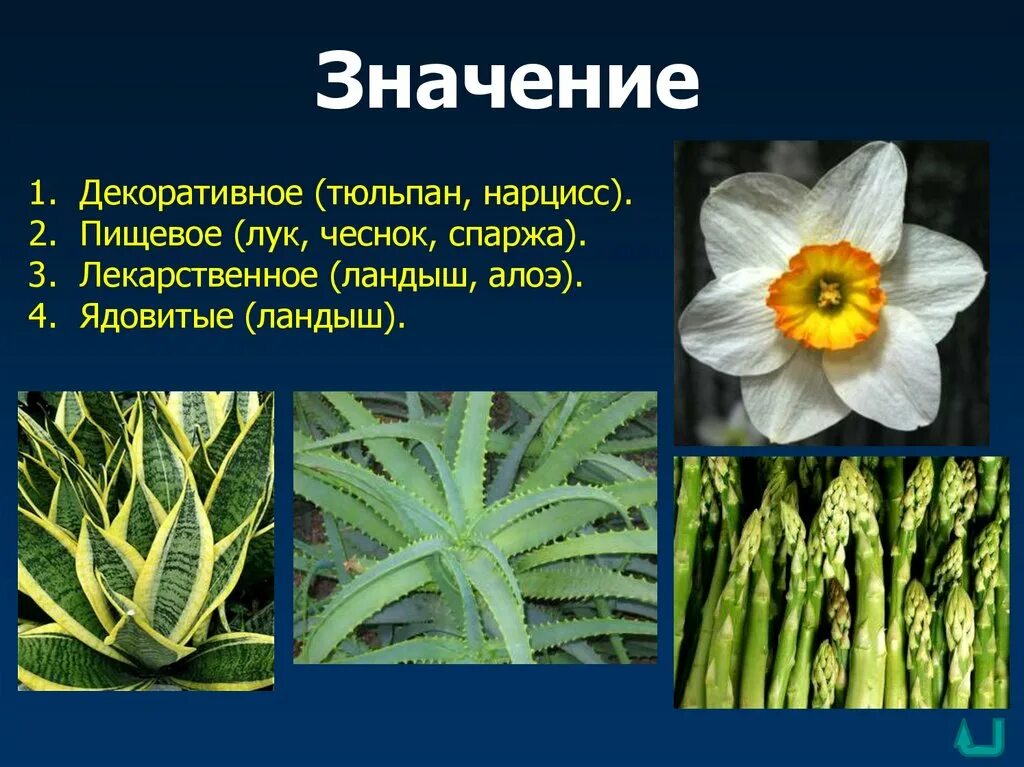 Значение

1. Декоративное (тюльпан, нарцисс).
2. Пищевое (лук, чеснок, спаржа).
3. Лекарственное (ландыш, алоэ).
4. Ядовитые (ландыш).